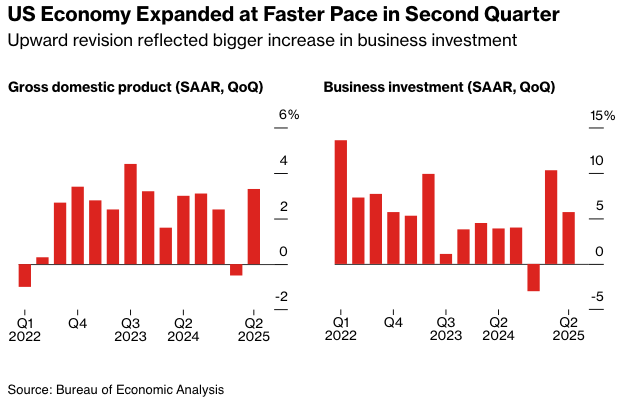 US Economy Expanded at Faster Pace in Second Quarter

Upward revision reflected bigger increase in business investment

Gross domestic product (SAAR, QoQ)

6%
4
2
0
-2

Q1 2022
Q4
Q3 2023
Q2 2024
Q2 2025

Business investment (SAAR, QoQ)

15%
10
5
0
-5

Q1 2022
Q4
Q3 2023
Q2 2024
Q2 2025

Source: Bureau of Economic Analysis